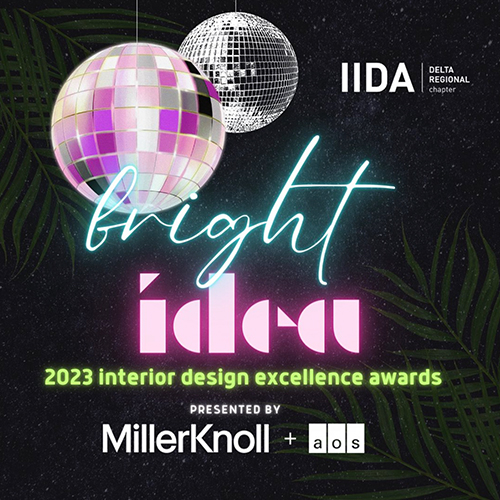 IIDA DELTA REGIONAL chapter

bright
idea

2023 interior design excellence awards

PRESENTED BY
MillerKnoll + aos